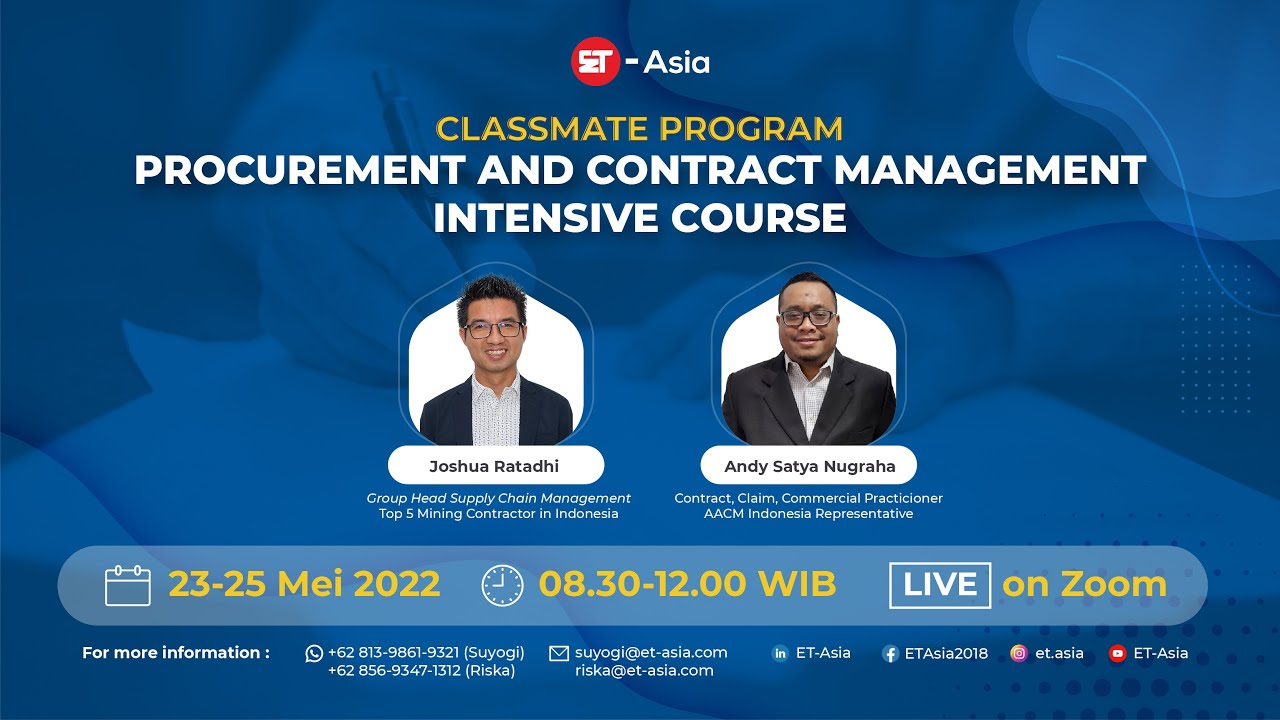 ET - Asia

CLASSMATE PROGRAM
PROCUREMENT AND CONTRACT MANAGEMENT INTENSIVE COURSE

Joshua Ratadhi
Group Head Supply Chain Management
Top 5 Mining Contractor in Indonesia

Andy Satya Nugraha
Contract, Claim, Commercial Practicioner
AACM Indonesia Representative

23-25 Mei 2022
08.30-12.00 WIB
LIVE on Zoom

For more information :
+62 813-9861-9321 (Suyogi)
+62 856-9347-1312 (Riska)
suyogi@et-asia.com
riska@et-asia.com
ET-Asia
ETAsia2018
et.asia
ET-Asia